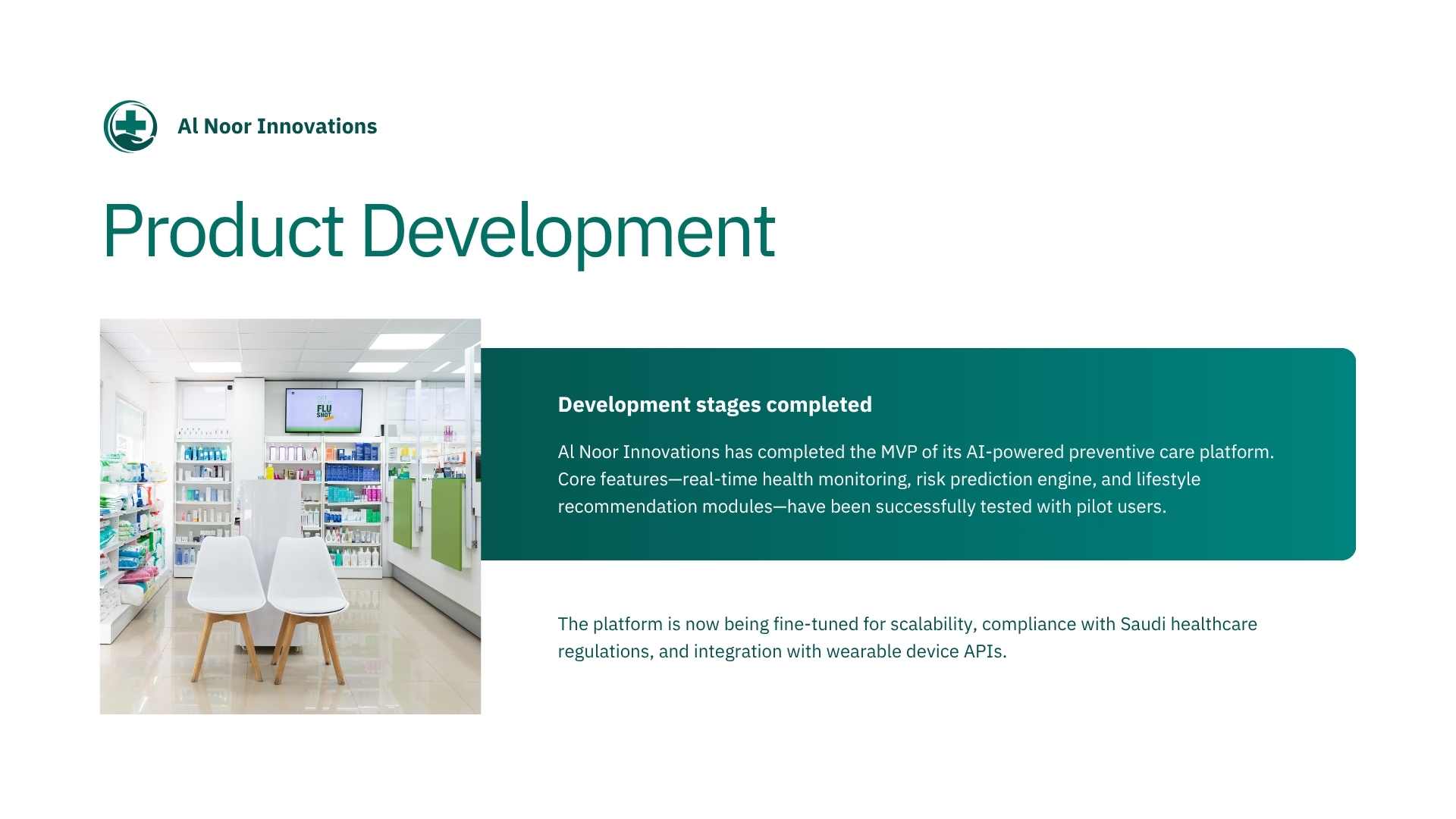 Al Noor Innovations

Product Development

FLU SHOT

Development stages completed

Al Noor Innovations has completed the MVP of its AI-powered preventive care platform. Core features—real-time health monitoring, risk prediction engine, and lifestyle recommendation modules—have been successfully tested with pilot users.

The platform is now being fine-tuned for scalability, compliance with Saudi healthcare regulations, and integration with wearable device APIs.